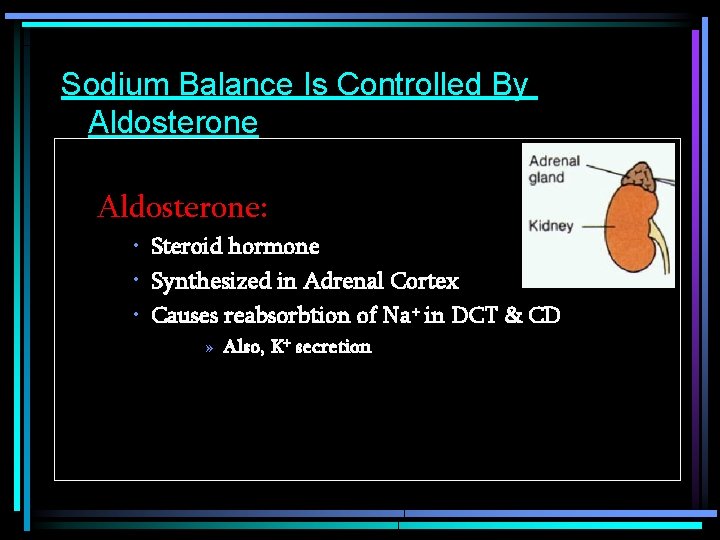 Sodium Balance Is Controlled By Aldosterone

Adrenal gland

Kidney

Aldosterone:

• Steroid hormone
• Synthesized in Adrenal Cortex
• Causes reabsorbtion of $Na^+$ in DCT & CD
» Also, $K^+$ secretion